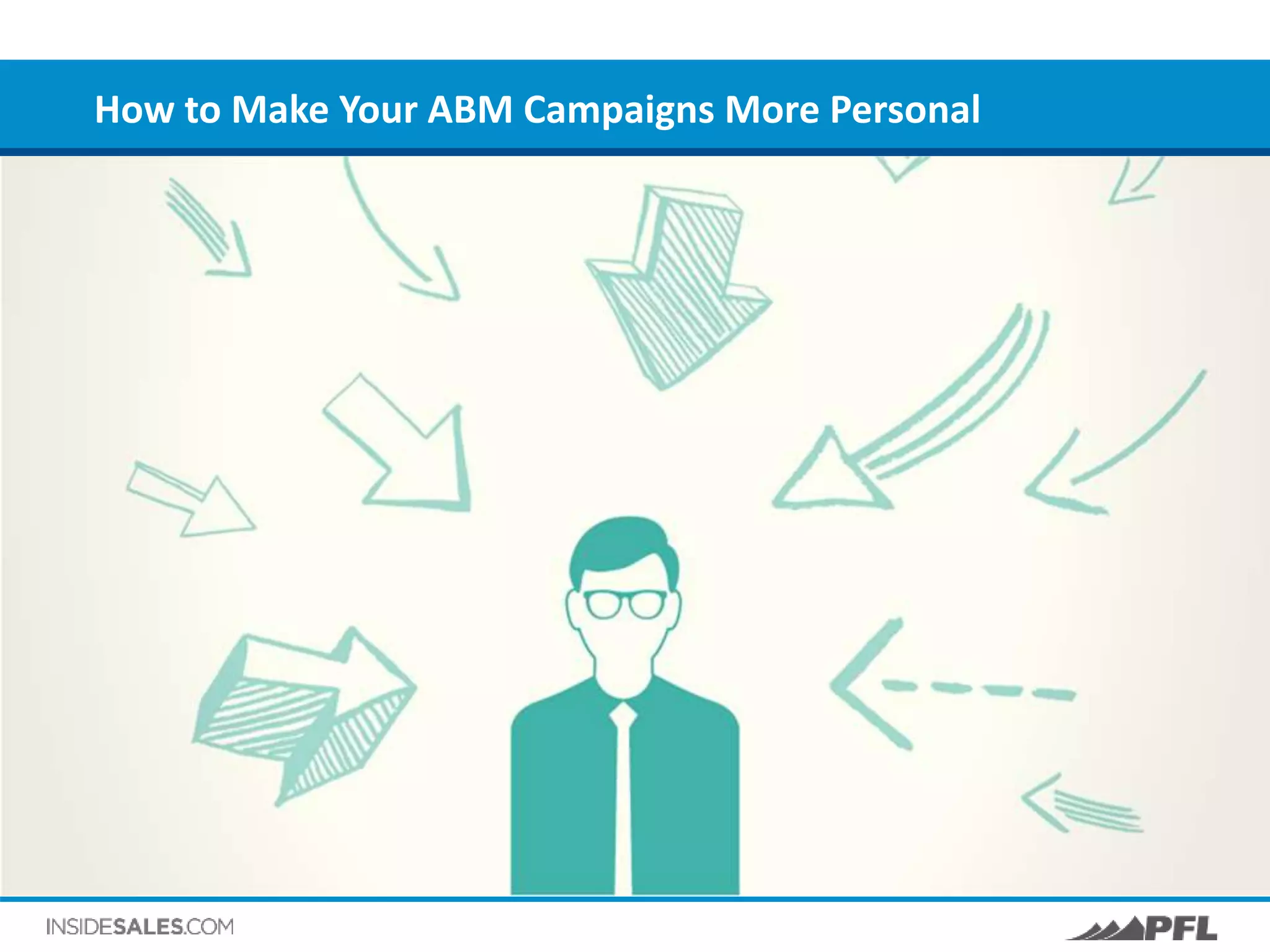 How to Make Your ABM Campaigns More Personal

INSIDESALES.COM

PFL